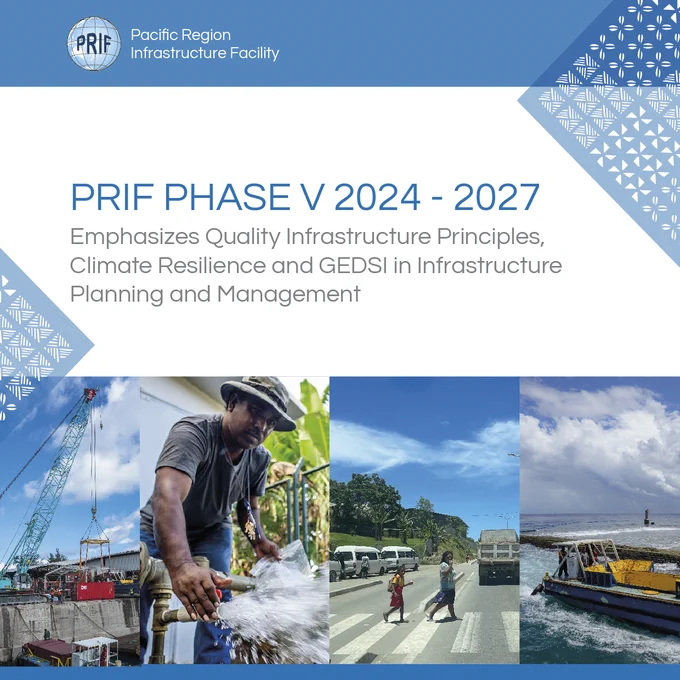 PRIF

Pacific Region Infrastructure Facility

PRIF PHASE V 2024 - 2027

Emphasizes Quality Infrastructure Principles, Climate Resilience and GEDSI in Infrastructure Planning and Management